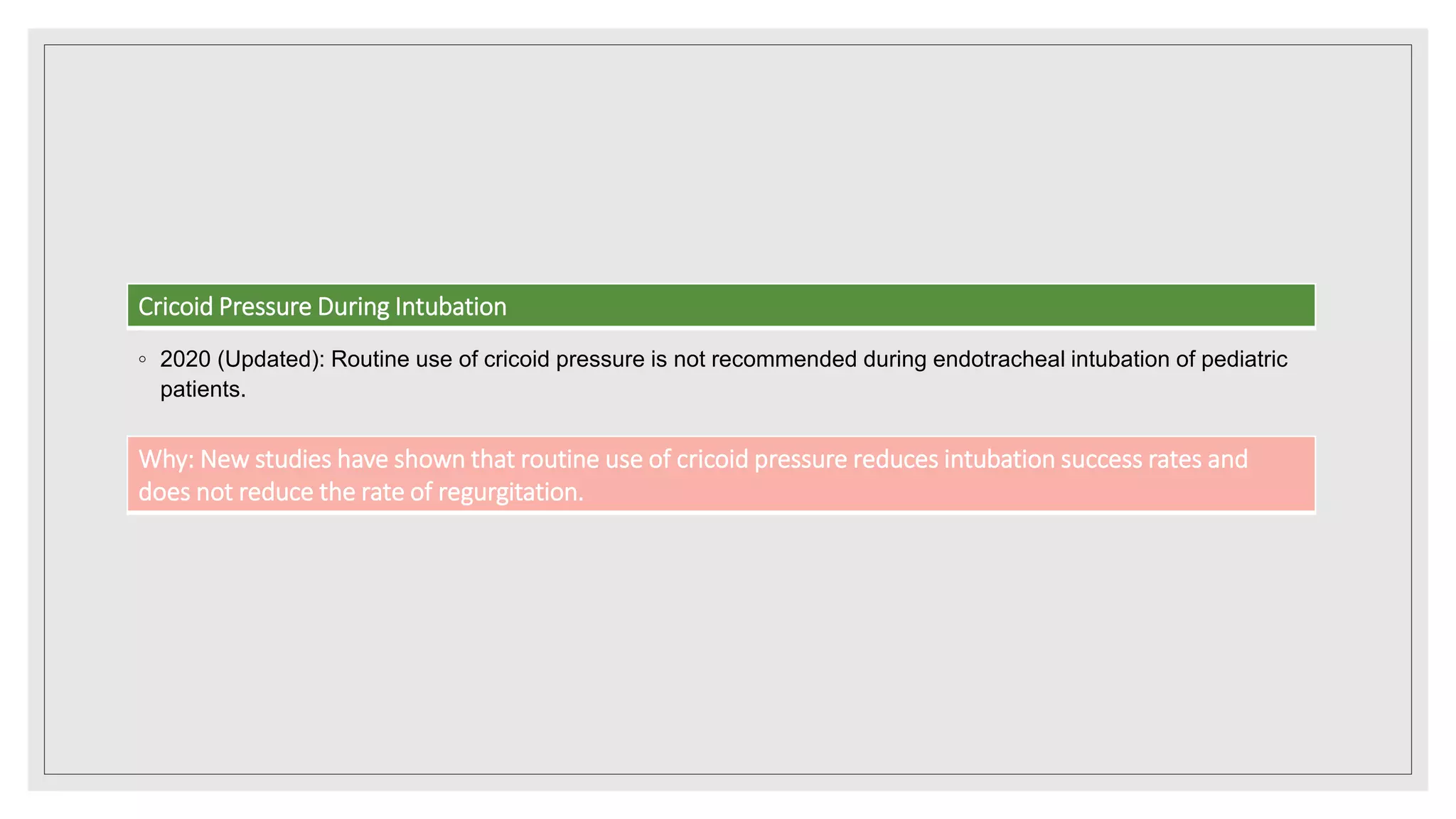 Cricoid Pressure During Intubation

◦ 2020 (Updated): Routine use of cricoid pressure is not recommended during endotracheal intubation of pediatric patients.

Why: New studies have shown that routine use of cricoid pressure reduces intubation success rates and does not reduce the rate of regurgitation.